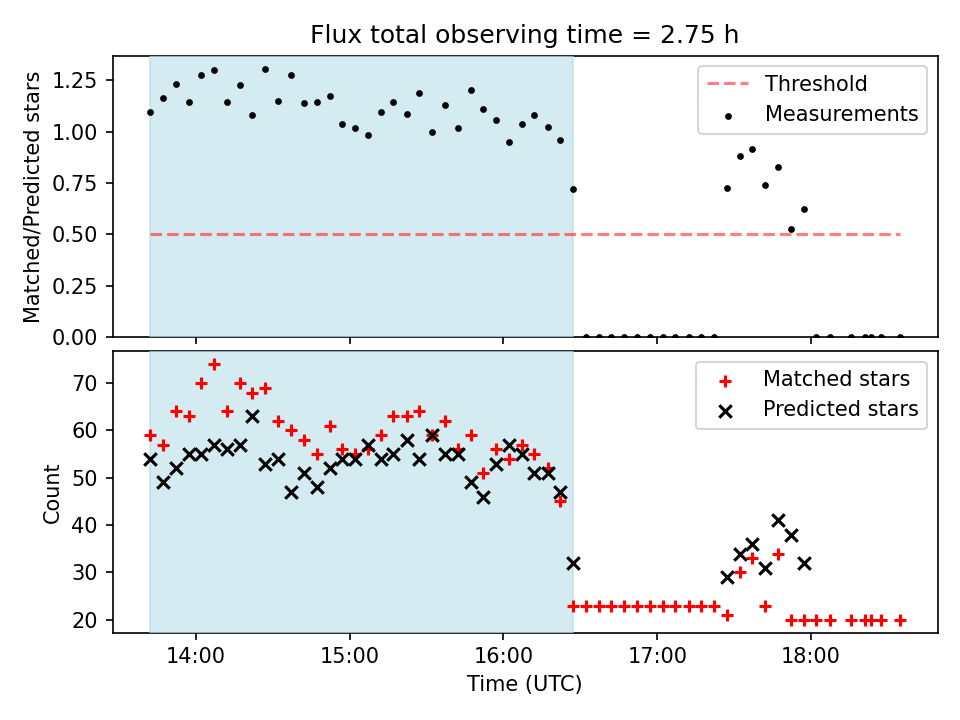 Flux total observing time = 2.75 h

Matched/Predicted stars

1.25
1.00
0.75
0.50
0.25
0.00

Threshold
Measurements

Count

70
60
50
40
30
20

Matched stars
Predicted stars

14:00
15:00
16:00
17:00
18:00

Time (UTC)